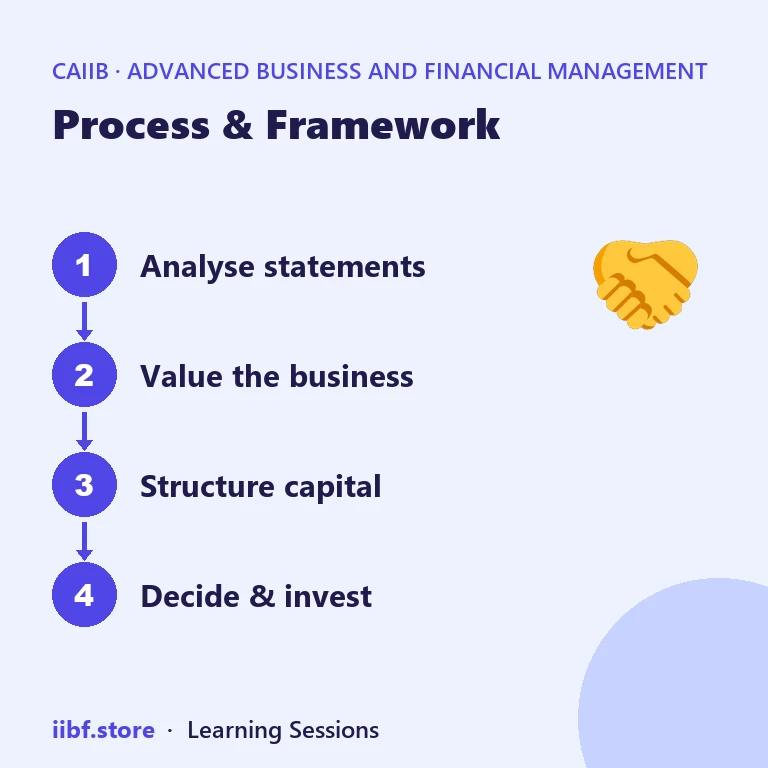 CAIIB · ADVANCED BUSINESS AND FINANCIAL MANAGEMENT

Process & Framework

1 Analyse statements

2 Value the business

3 Structure capital

4 Decide & invest

iibf.store · Learning Sessions